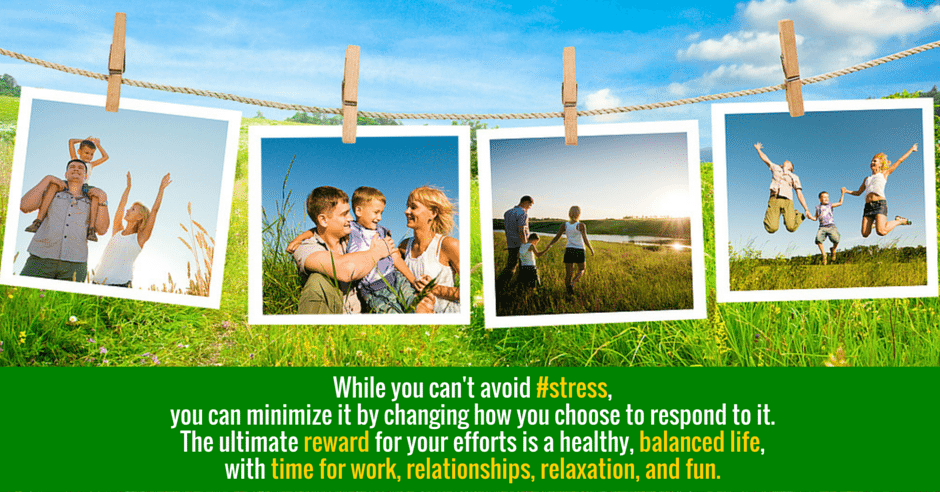 While you can't avoid #stress,
you can minimize it by changing how you choose to respond to it.
The ultimate reward for your efforts is a healthy, balanced life,
with time for work, relationships, relaxation, and fun.